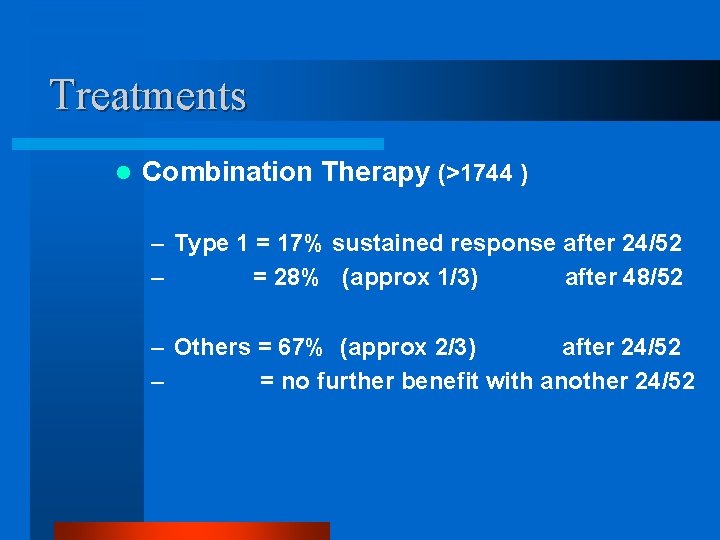 Treatments

● Combination Therapy (>1744 )

– Type 1 = 17% sustained response after 24/52
– = 28% (approx 1/3) after 48/52

– Others = 67% (approx 2/3) after 24/52
– = no further benefit with another 24/52